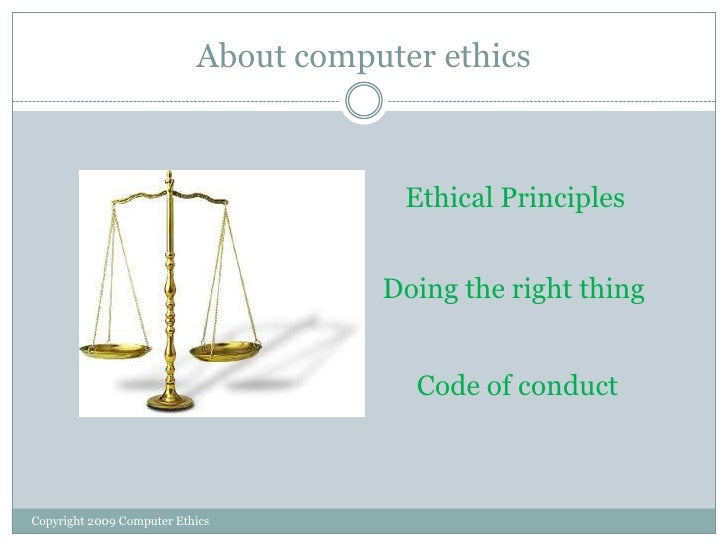 About computer ethics

Ethical Principles

Doing the right thing

Code of conduct

Copyright 2009 Computer Ethics